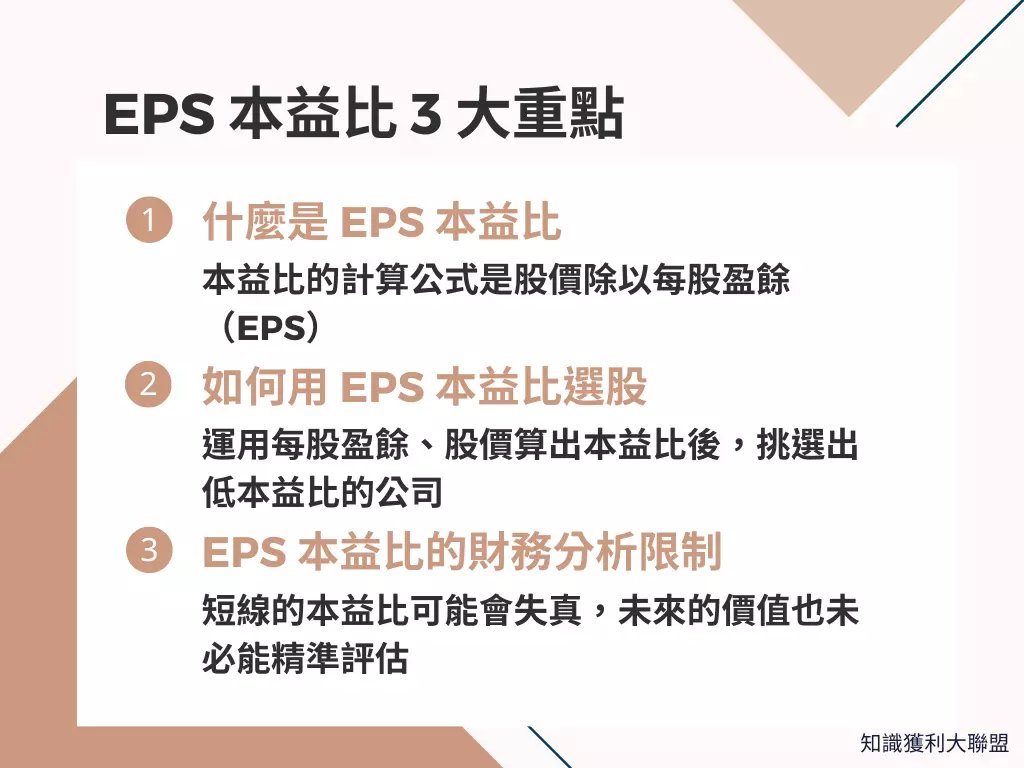 EPS 本益比 3 大重點

1 什麼是 EPS 本益比

本益比的計算公式是股價除以每股盈餘（EPS）

2 如何用 EPS 本益比選股

運用每股盈餘、股價算出本益比後，挑選出低本益比的公司

3 EPS 本益比的財務分析限制

短線的本益比可能會失真，未來的價值也未必能精準評估

知識獲利大聯盟